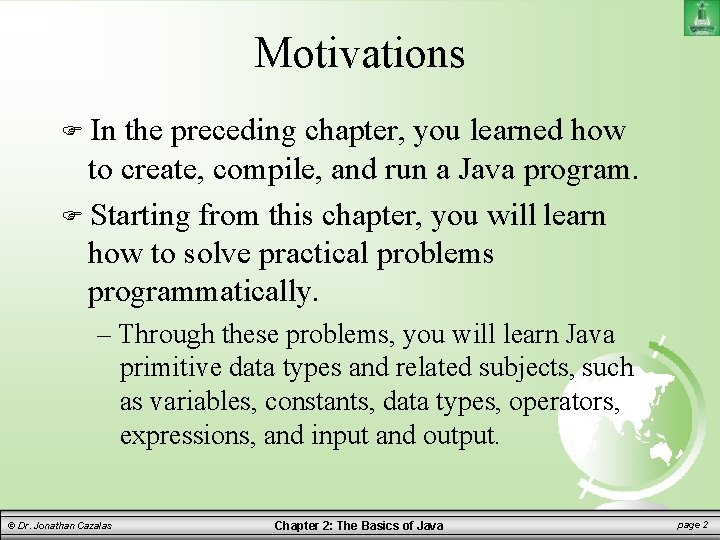 Motivations

☞ In the preceding chapter, you learned how to create, compile, and run a Java program.

☞ Starting from this chapter, you will learn how to solve practical problems programmatically.

– Through these problems, you will learn Java primitive data types and related subjects, such as variables, constants, data types, operators, expressions, and input and output.

© Dr. Jonathan Cazalas

Chapter 2: The Basics of Java

page 2